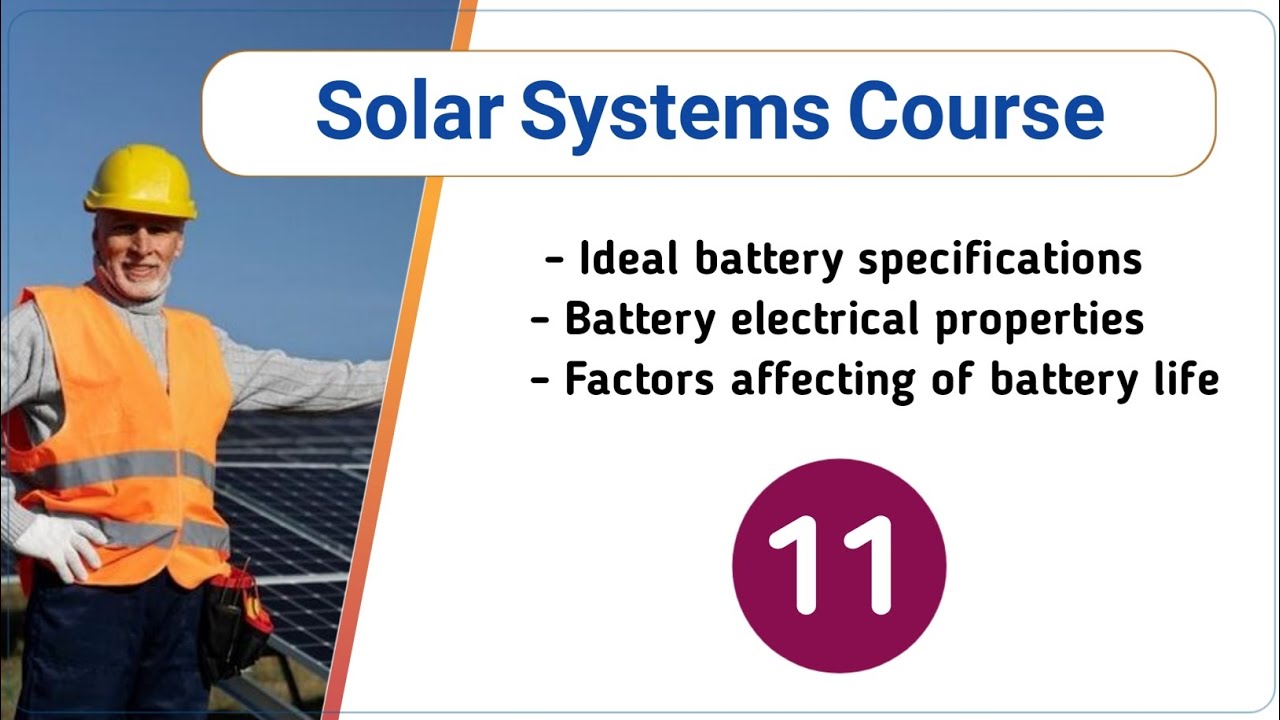 Solar Systems Course

- Ideal battery specifications
- Battery electrical properties
- Factors affecting of battery life

11